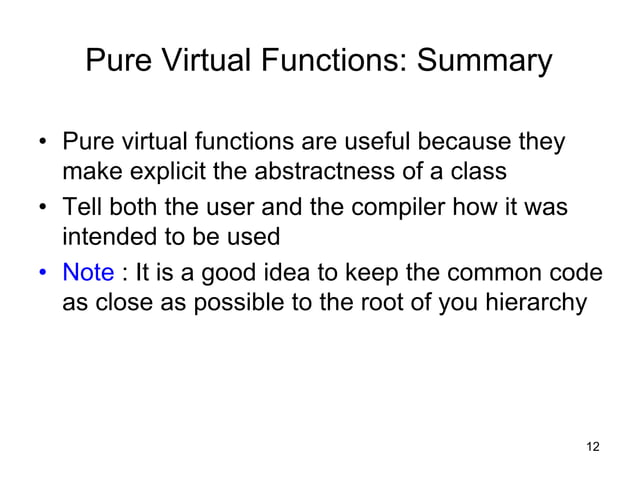 Pure Virtual Functions: Summary

• Pure virtual functions are useful because they make explicit the abstractness of a class

• Tell both the user and the compiler how it was intended to be used

• Note : It is a good idea to keep the common code as close as possible to the root of you hierarchy

12